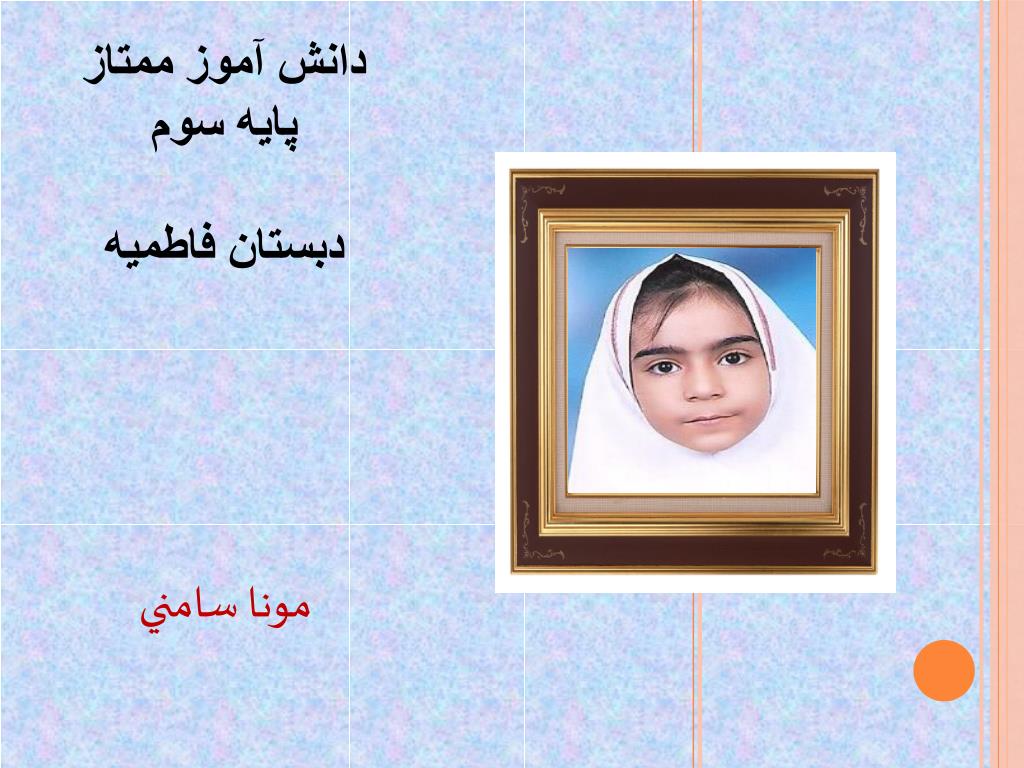 دانش آموز ممتاز
پایه سوم

دبستان فاطمیه

مونا سامني